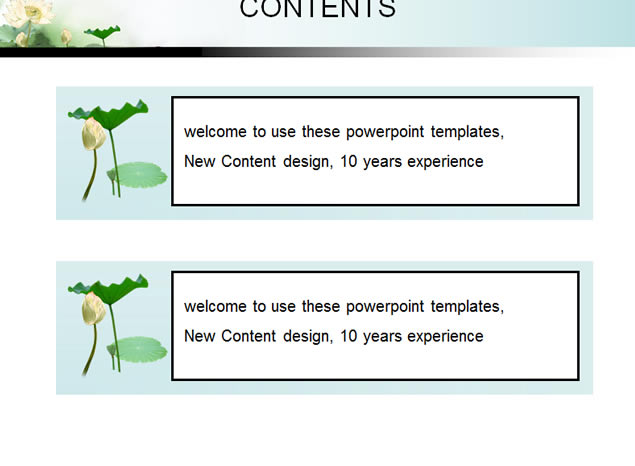 CONTENTS

welcome to use these powerpoint templates, New Content design, 10 years experience

welcome to use these powerpoint templates, New Content design, 10 years experience